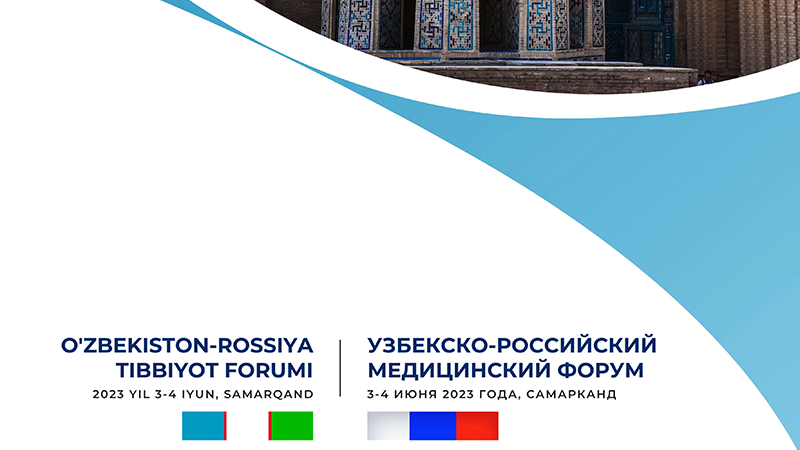 O'ZBEKISTON-ROSSIYA TIBBIYOT FORUMI
2023 YIL 3-4 IYUN, SAMARQAND

УЗБЕКСКО-РОССИЙСКИЙ МЕДИЦИНСКИЙ ФОРУМ
3-4 ИЮНЯ 2023 ГОДА, САМАРКАНД